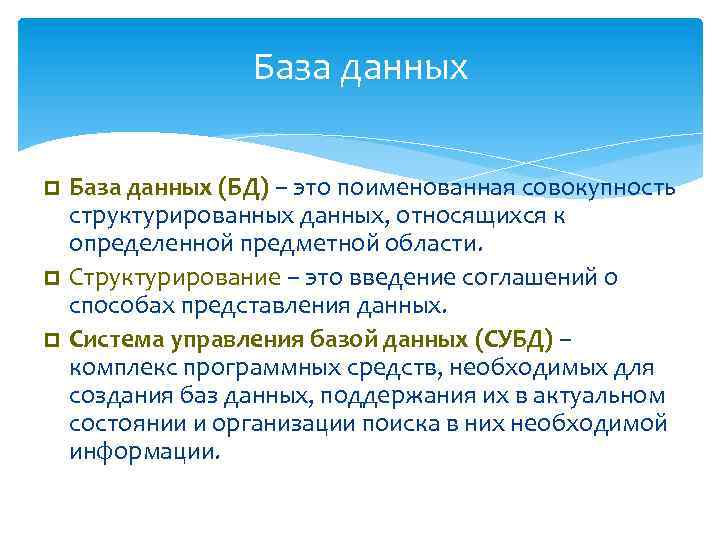 База данных

База данных (БД) – это поименованная совокупность структурированных данных, относящихся к определенной предметной области.

Структурирование – это введение соглашений о способах представления данных.

Система управления базой данных (СУБД) – комплекс программных средств, необходимых для создания баз данных, поддержания их в актуальном состоянии и организации поиска в них необходимой информации.